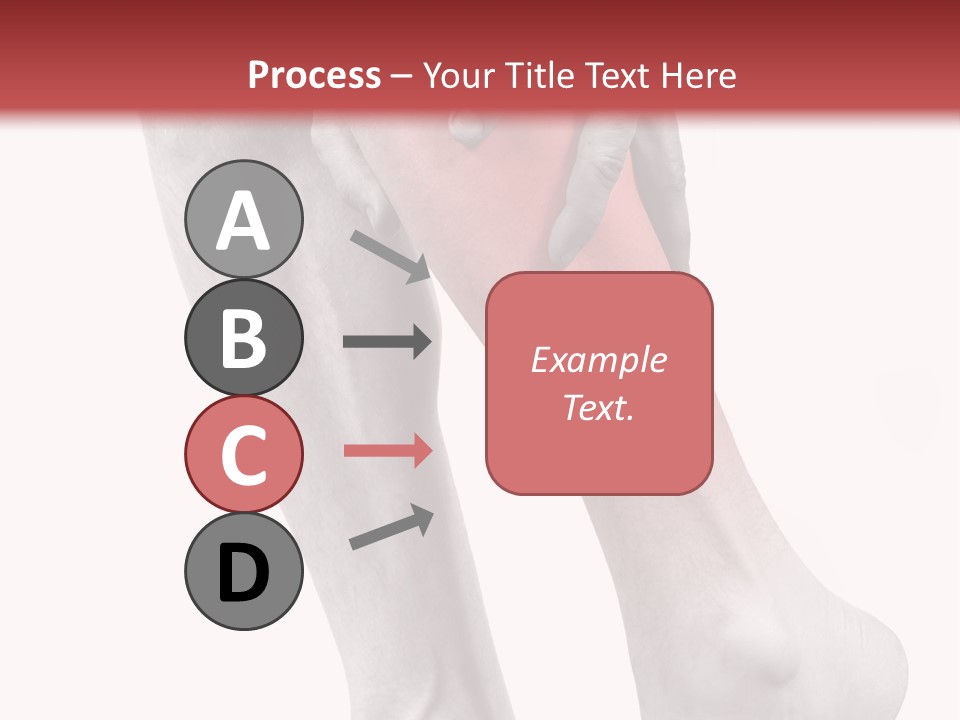 Process – Your Title Text Here

A

B

C

D

Example Text.